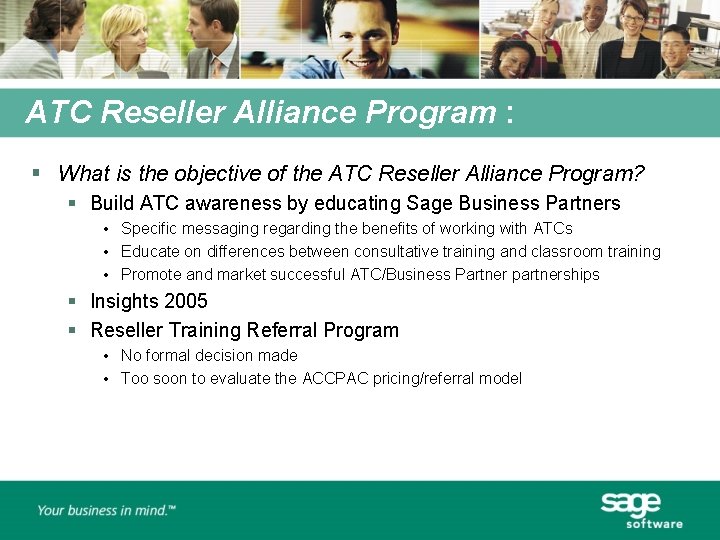 ATC Reseller Alliance Program :

▪ What is the objective of the ATC Reseller Alliance Program?

▪ Build ATC awareness by educating Sage Business Partners

• Specific messaging regarding the benefits of working with ATCs
• Educate on differences between consultative training and classroom training
• Promote and market successful ATC/Business Partner partnerships

▪ Insights 2005

▪ Reseller Training Referral Program

• No formal decision made
• Too soon to evaluate the ACCPAC pricing/referral model

Your business in mind.™

sage software